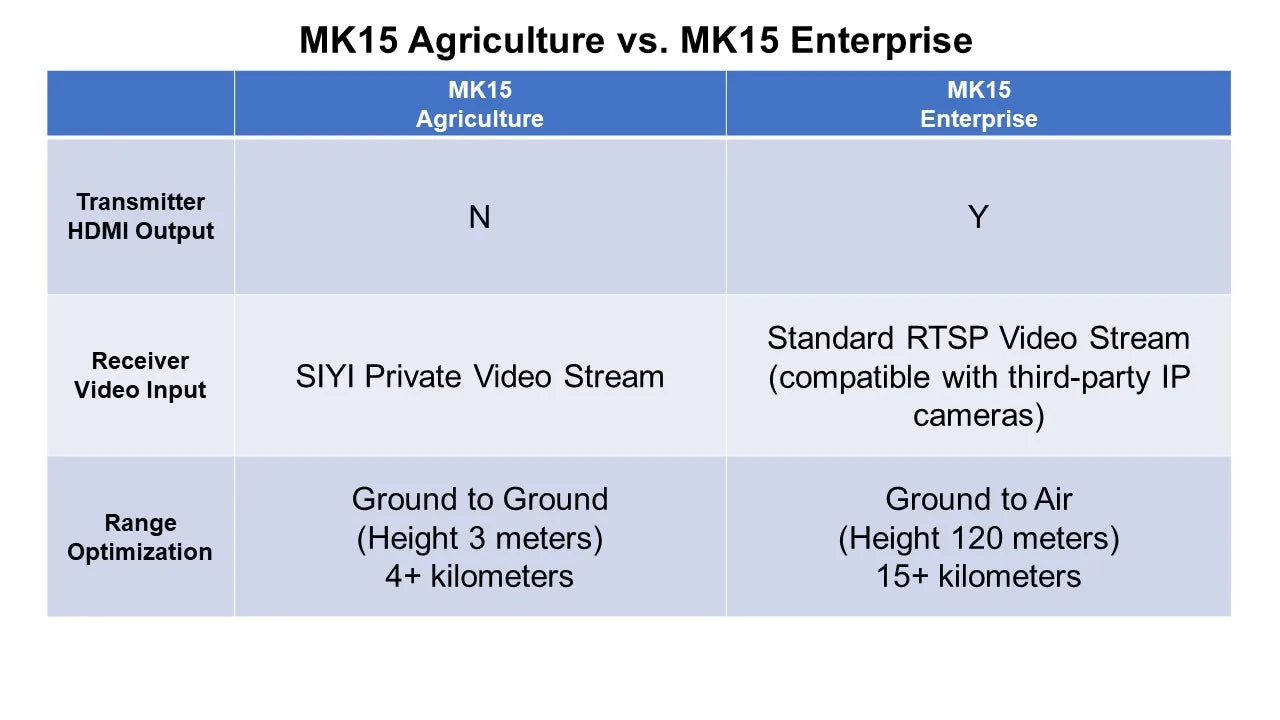 MK15 Agriculture vs. MK15 Enterprise

| | MK15 Agriculture | MK15 Enterprise |
|---|---|---|
| Transmitter HDMI Output | N | Y |
| Receiver Video Input | SIYI Private Video Stream | Standard RTSP Video Stream (compatible with third-party IP cameras) |
| Range Optimization | Ground to Ground (Height 3 meters) 4+ kilometers | Ground to Air (Height 120 meters) 15+ kilometers |